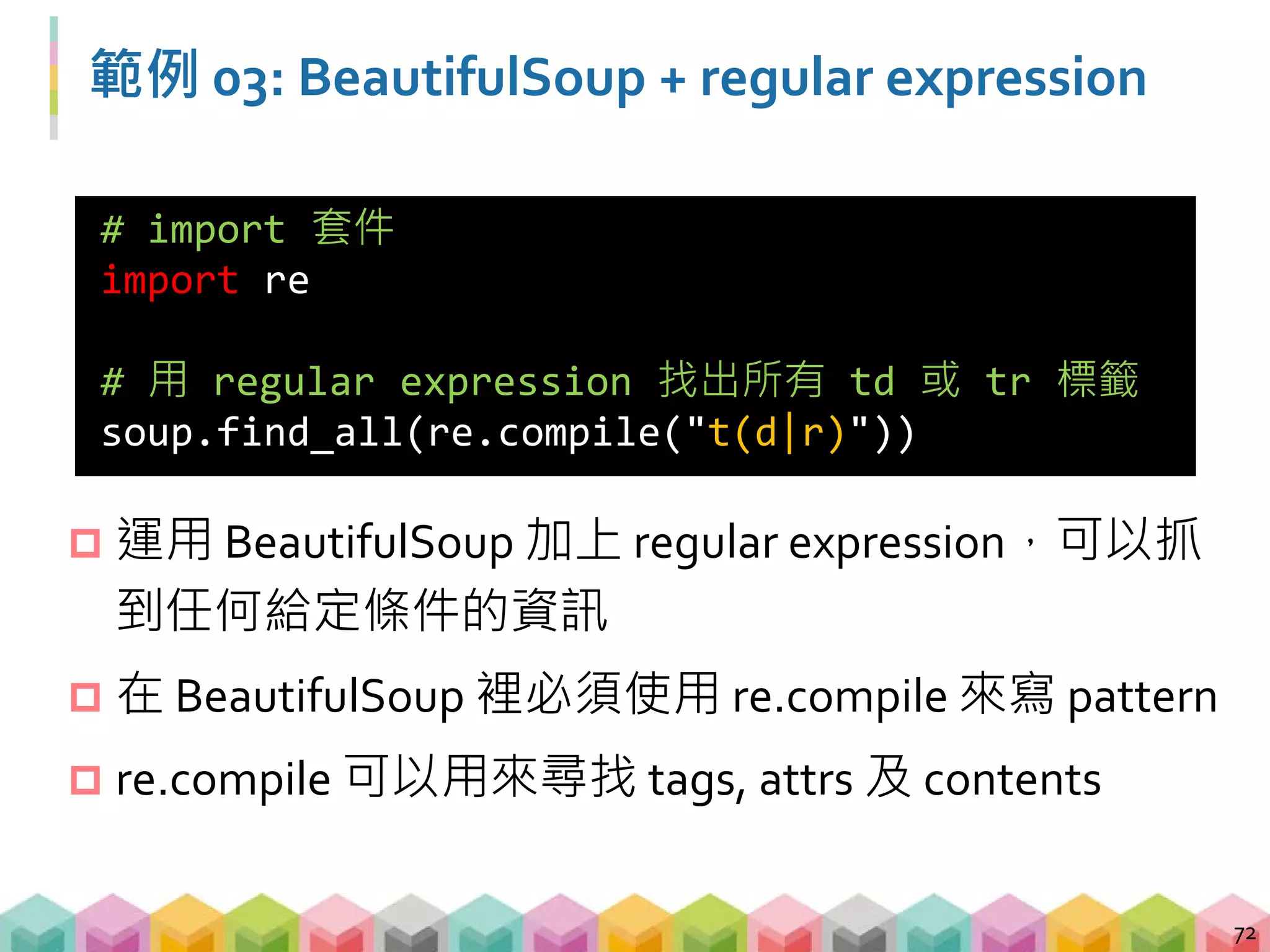 範例 03: BeautifulSoup + regular expression

# import 套件
import re

# 用 regular expression 找出所有 td 或 tr 標籤
soup.find_all(re.compile("t(d|r)"))

運用 BeautifulSoup 加上 regular expression，可以抓到任何給定條件的資訊

在 BeautifulSoup 裡必須使用 re.compile 來寫 pattern

re.compile 可以用來尋找 tags, attrs 及 contents

72